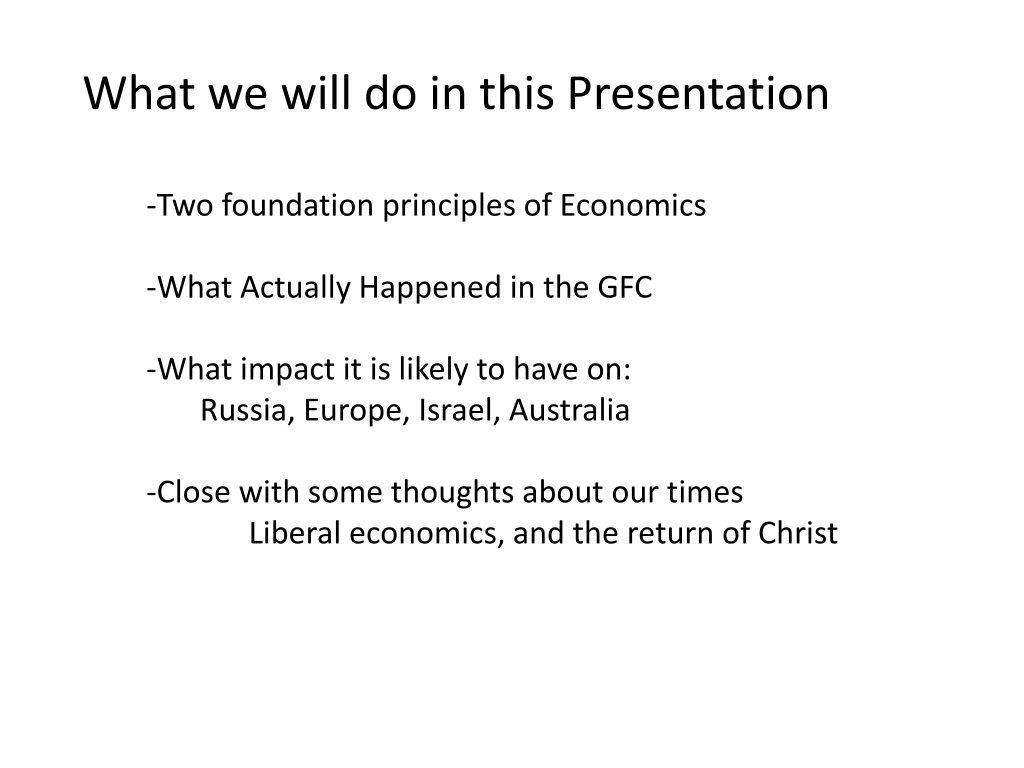 What we will do in this Presentation

-Two foundation principles of Economics

-What Actually Happened in the GFC

-What impact it is likely to have on:
Russia, Europe, Israel, Australia

-Close with some thoughts about our times
Liberal economics, and the return of Christ